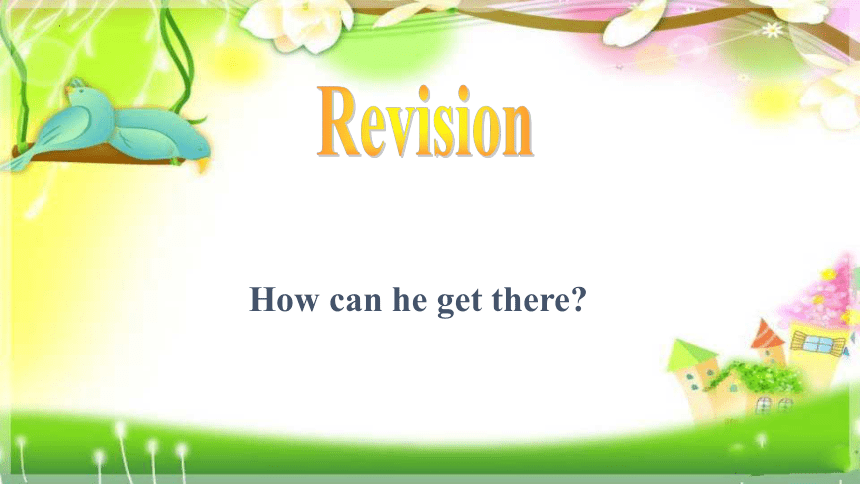 Revision

How can he get there?